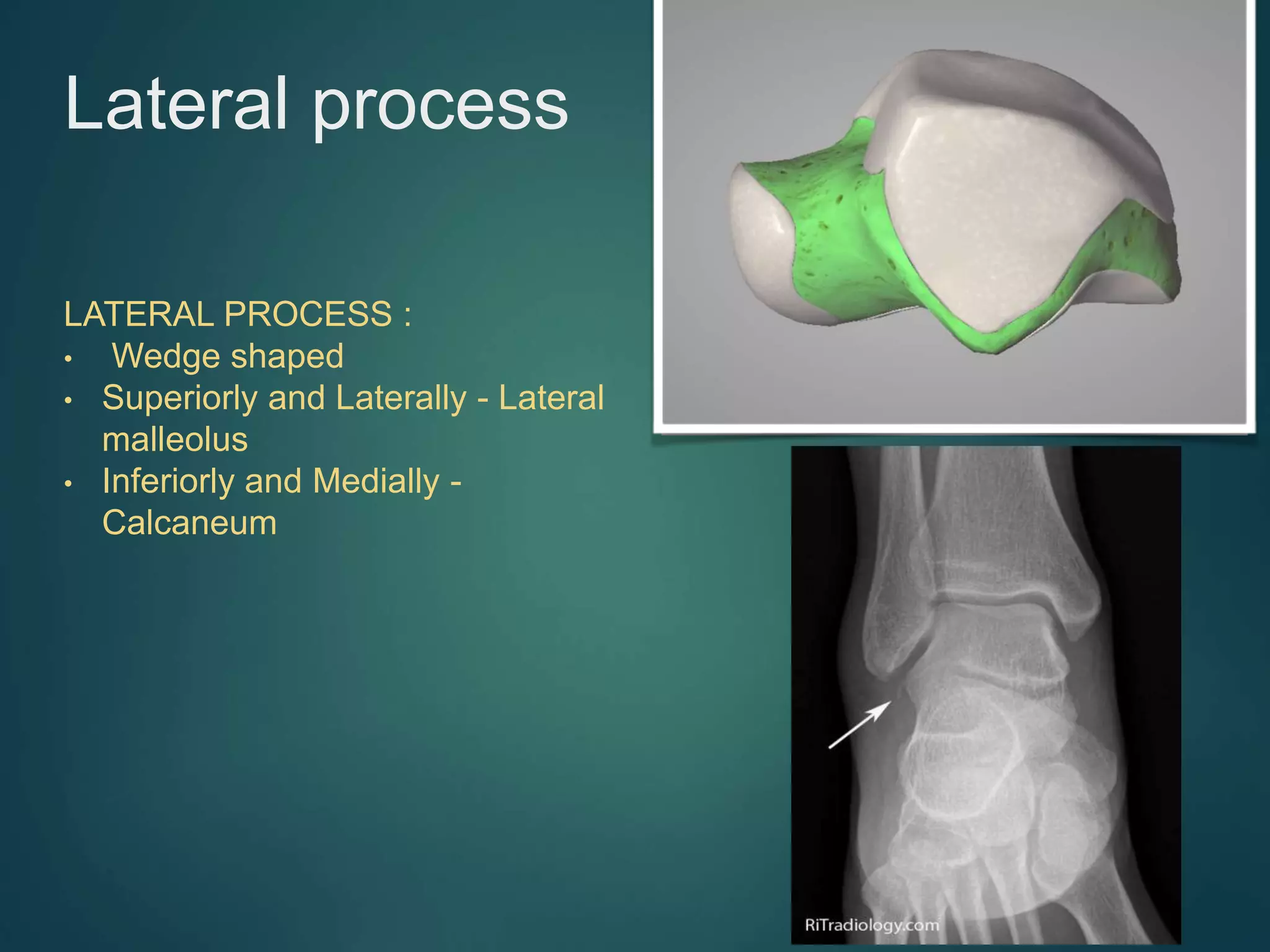 Lateral process

LATERAL PROCESS :
• Wedge shaped
• Superiorly and Laterally - Lateral malleolus
• Inferiorly and Medially - Calcaneum

RiTradiology.com